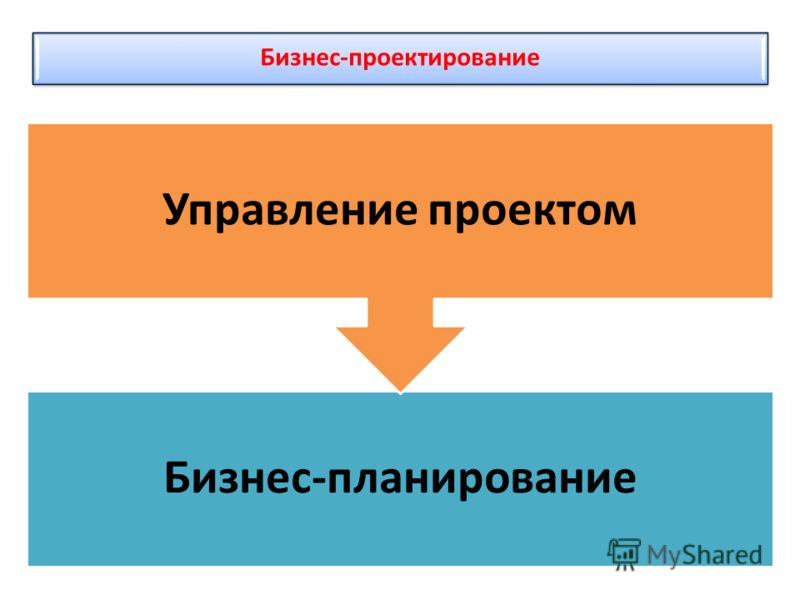 Бизнес-проектирование

Управление проектом

Бизнес-планирование

MyShared